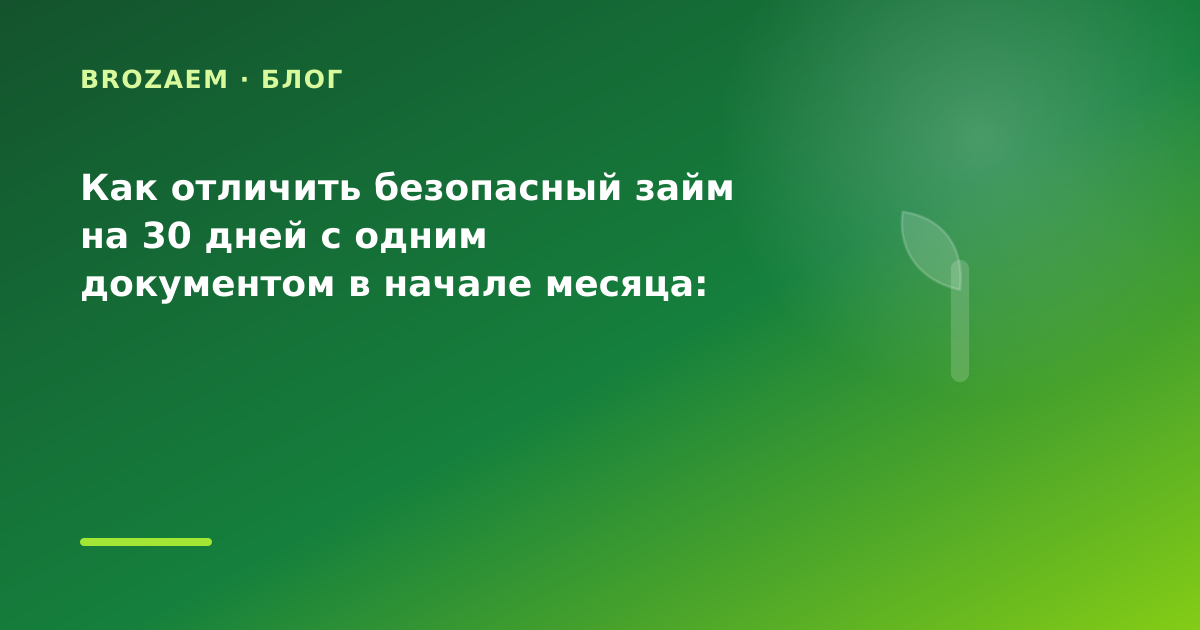 BROZAEM · БЛОГ

Как отличить безопасный займ на 30 дней с одним документом в начале месяца: